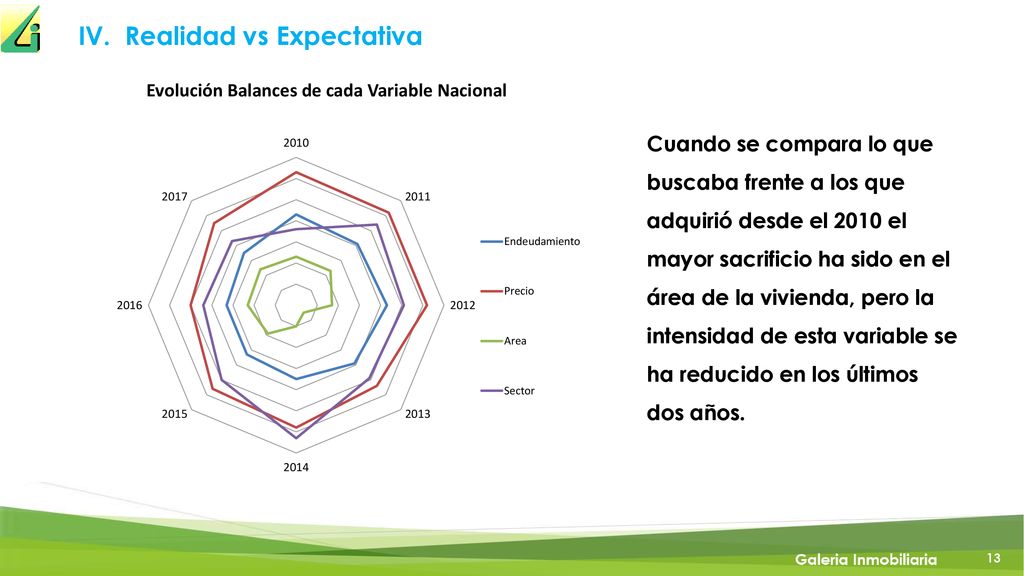 IV. Realidad vs Expectativa

Evolución Balances de cada Variable Nacional

2010
2011
2012
2013
2014
2015
2016
2017

Endeudamiento
Precio
Area
Sector

Cuando se compara lo que buscaba frente a los que adquirió desde el 2010 el mayor sacrificio ha sido en el área de la vivienda, pero la intensidad de esta variable se ha reducido en los últimos dos años.

Galeria Inmobiliaria
13